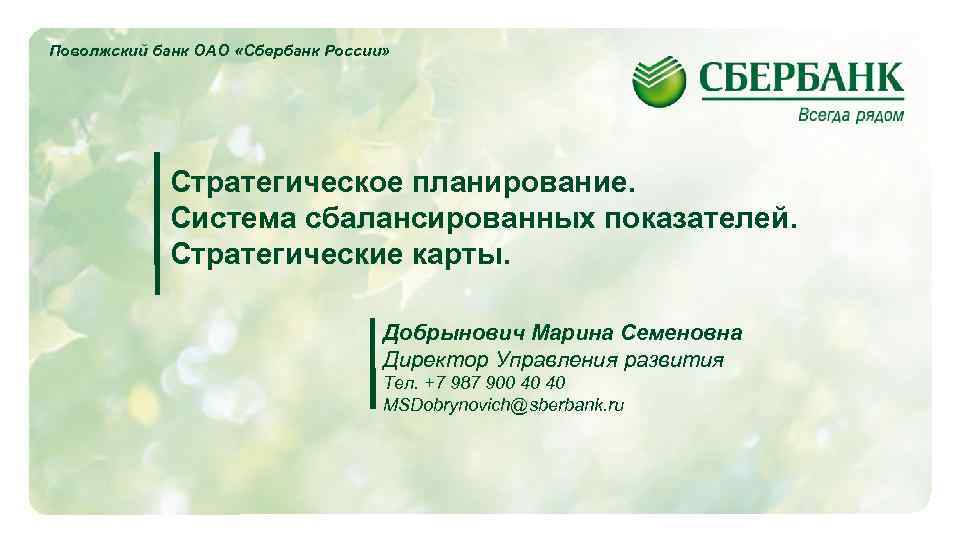 Поволжский банк ОАО «Сбербанк России»

СБЕРБАНК
Всегда рядом

Стратегическое планирование.
Система сбалансированных показателей.
Стратегические карты.

Добрынович Марина Семеновна
Директор Управления развития
Тел. +7 987 900 40 40
MSDobrynovich@sberbank.ru